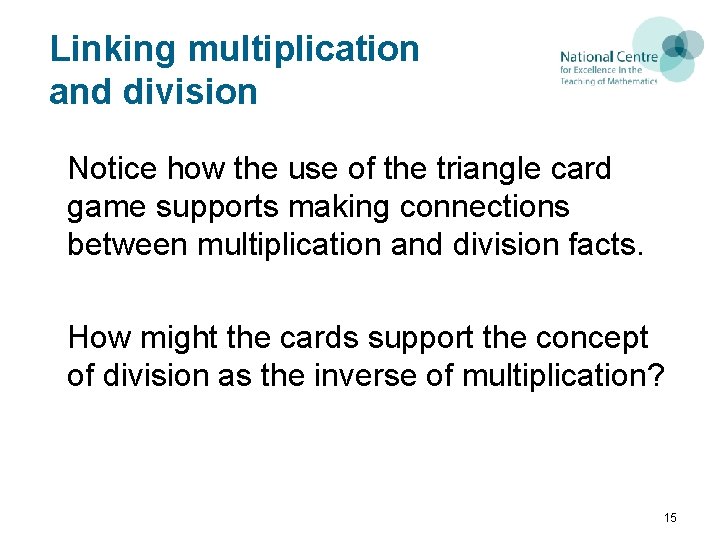 Linking multiplication and division

National Centre for Excellence in the Teaching of Mathematics

Notice how the use of the triangle card game supports making connections between multiplication and division facts.

How might the cards support the concept of division as the inverse of multiplication?

15